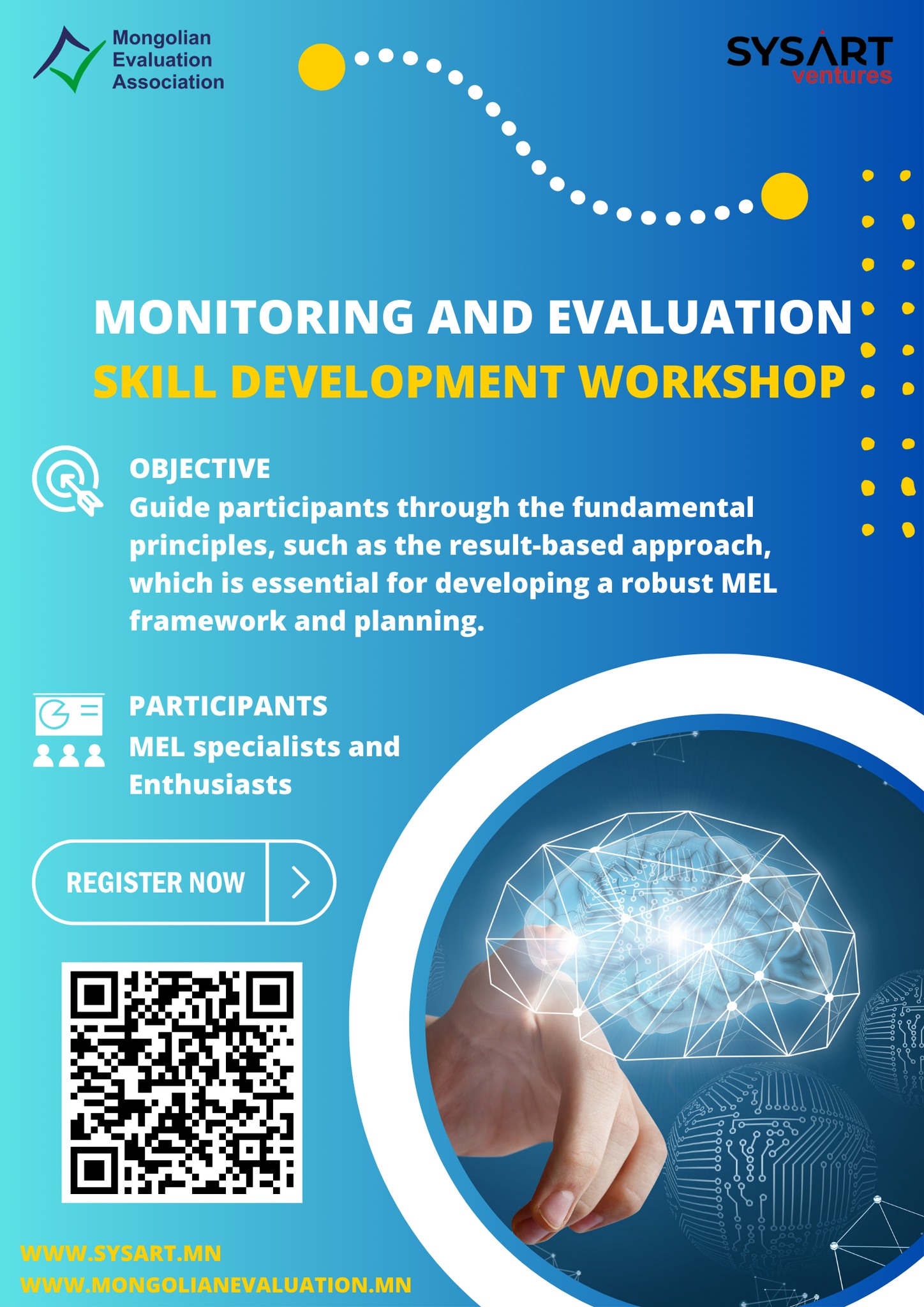 Mongolian Evaluation Association

SYSART ventures

MONITORING AND EVALUATION
SKILL DEVELOPMENT WORKSHOP

OBJECTIVE
Guide participants through the fundamental principles, such as the result-based approach, which is essential for developing a robust MEL framework and planning.

PARTICIPANTS
MEL specialists and Enthusiasts

REGISTER NOW

WWW.SYSART.MN
WWW.MONGOLIANEVALUATION.MN